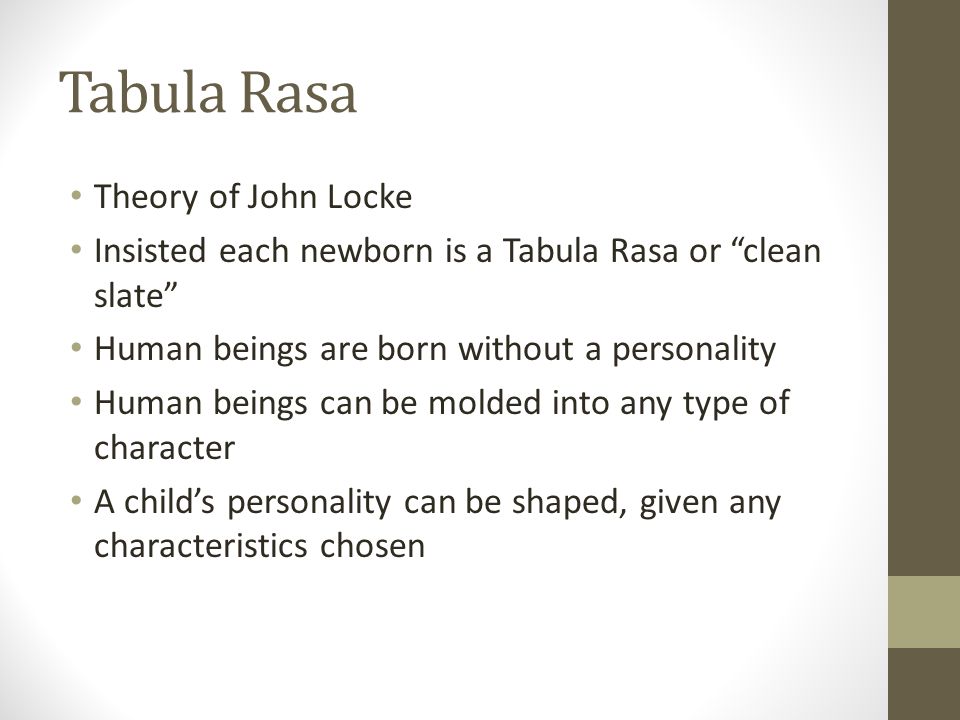 Tabula Rasa

• Theory of John Locke
• Insisted each newborn is a Tabula Rasa or “clean slate”
• Human beings are born without a personality
• Human beings can be molded into any type of character
• A child’s personality can be shaped, given any characteristics chosen